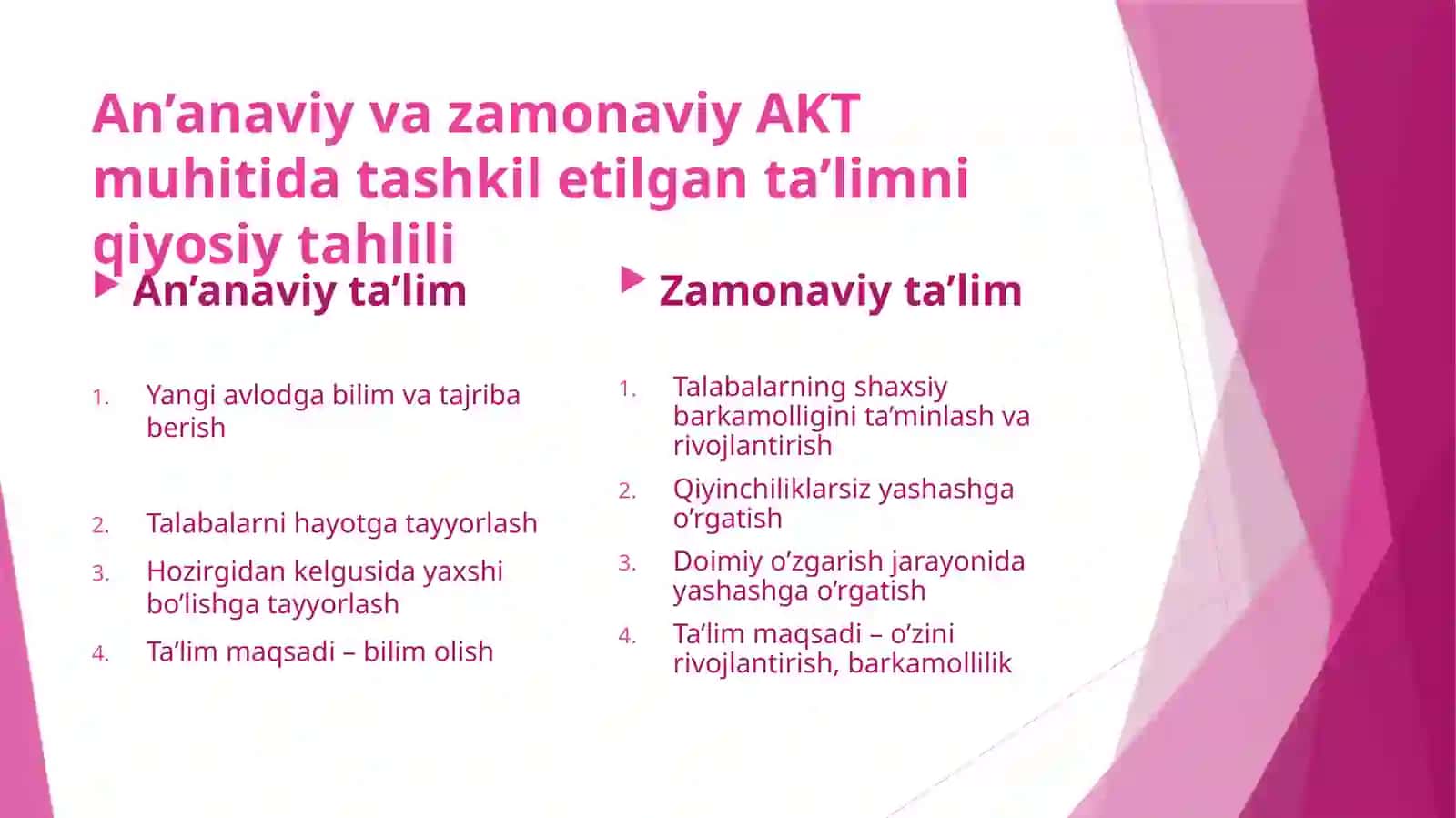 An’anaviy va zamonaviy AKT muhitida tashkil etilgan ta’limni qiyosiy tahlili

An’anaviy ta’lim

1. Yangi avlodga bilim va tajriba berish
2. Talabalarni hayotga tayyorlash
3. Hozirgidan kelgusida yaxshi bo’lishga tayyorlash
4. Ta’lim maqsadi – bilim olish

Zamonaviy ta’lim

1. Talabalarning shaxsiy barkamolligini ta’minlash va rivojlantirish
2. Qiyinchiliklarsiz yashashga o’rgatish
3. Doimiy o’zgarish jarayonida yashashga o’rgatish
4. Ta’lim maqsadi – o’zini rivojlantirish, barkamollilik